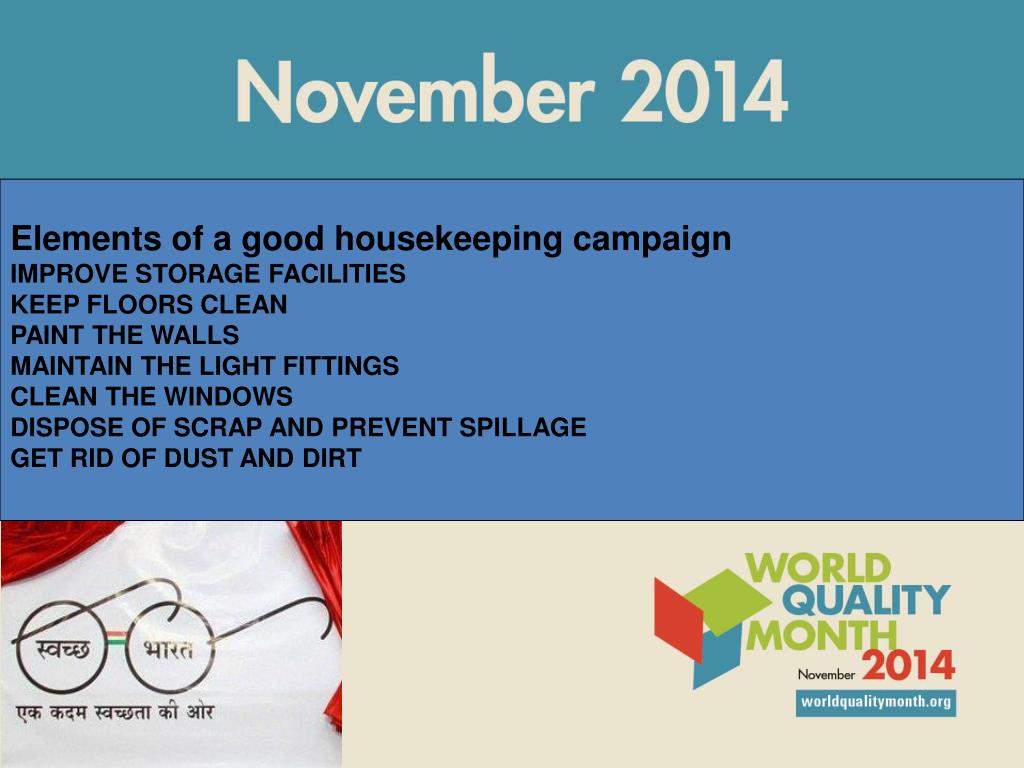 November 2014

Elements of a good housekeeping campaign
IMPROVE STORAGE FACILITIES
KEEP FLOORS CLEAN
PAINT THE WALLS
MAINTAIN THE LIGHT FITTINGS
CLEAN THE WINDOWS
DISPOSE OF SCRAP AND PREVENT SPILLAGE
GET RID OF DUST AND DIRT

स्वच्छ भारत
एक कदम स्वच्छता की ओर

WORLD QUALITY MONTH
November 2014
worldqualitymonth.org